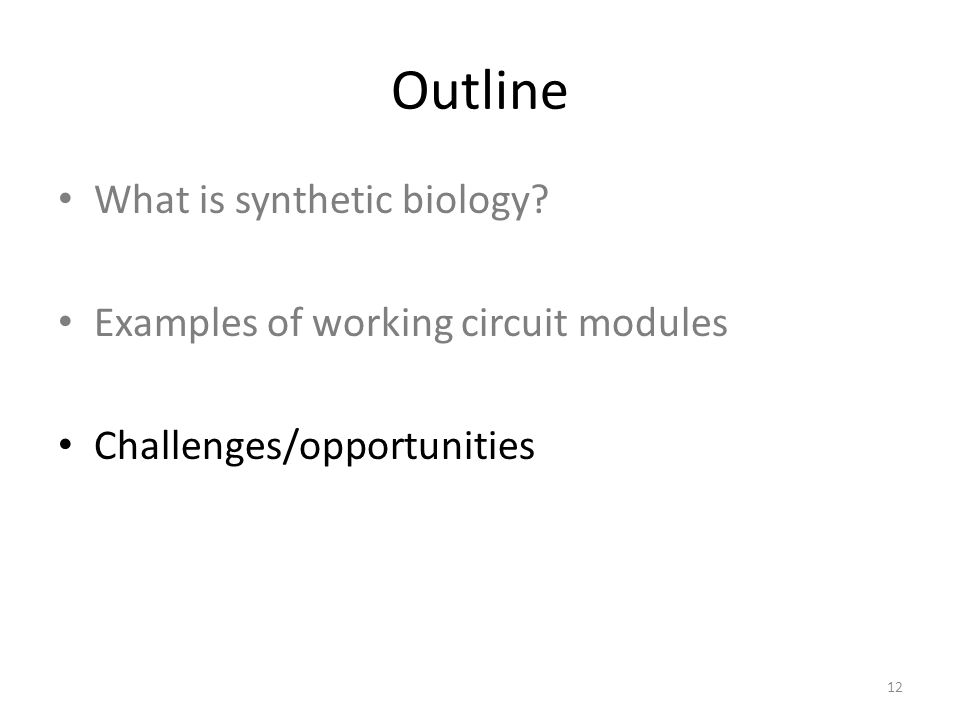 Outline

• What is synthetic biology?

• Examples of working circuit modules

• Challenges/opportunities

12